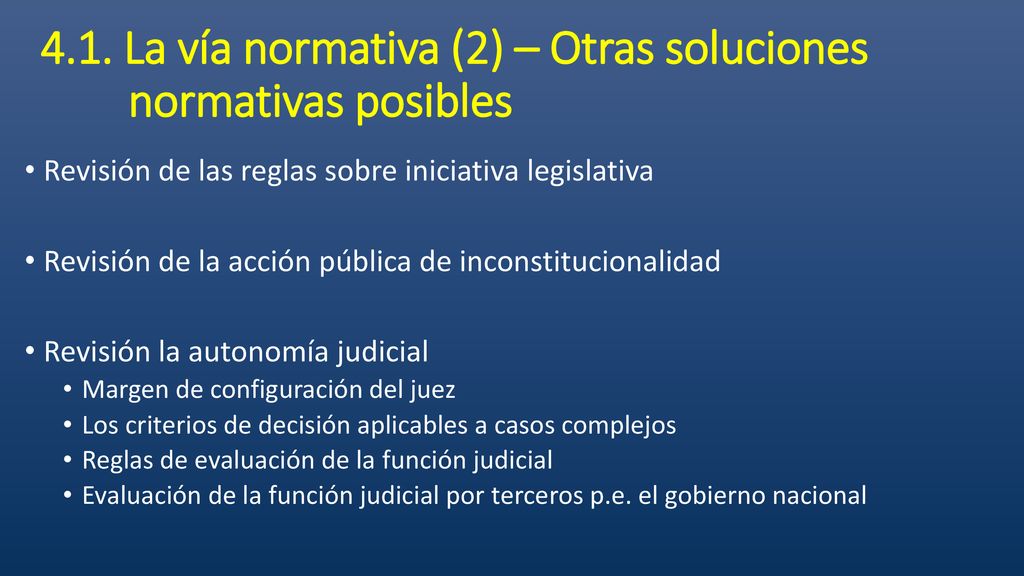 4.1. La vía normativa (2) – Otras soluciones normativas posibles

• Revisión de las reglas sobre iniciativa legislativa

• Revisión de la acción pública de inconstitucionalidad

• Revisión la autonomía judicial
  • Margen de configuración del juez
  • Los criterios de decisión aplicables a casos complejos
  • Reglas de evaluación de la función judicial
  • Evaluación de la función judicial por terceros p.e. el gobierno nacional